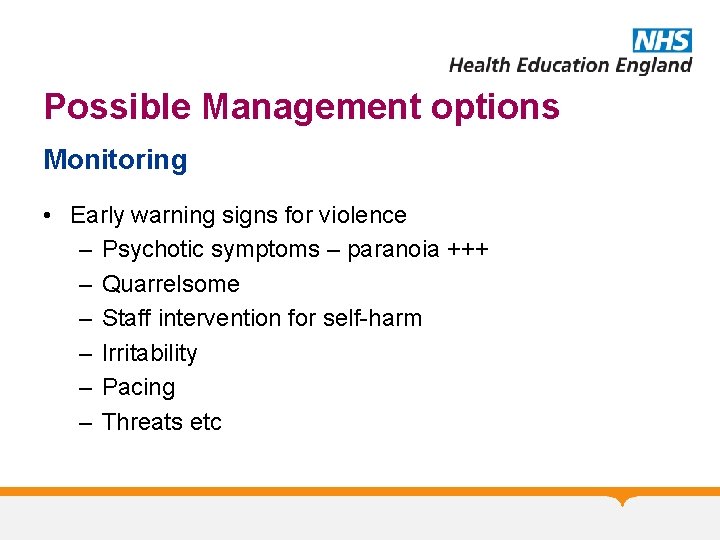 NHS
Health Education England

Possible Management options

Monitoring

• Early warning signs for violence
– Psychotic symptoms – paranoia +++
– Quarrelsome
– Staff intervention for self-harm
– Irritability
– Pacing
– Threats etc